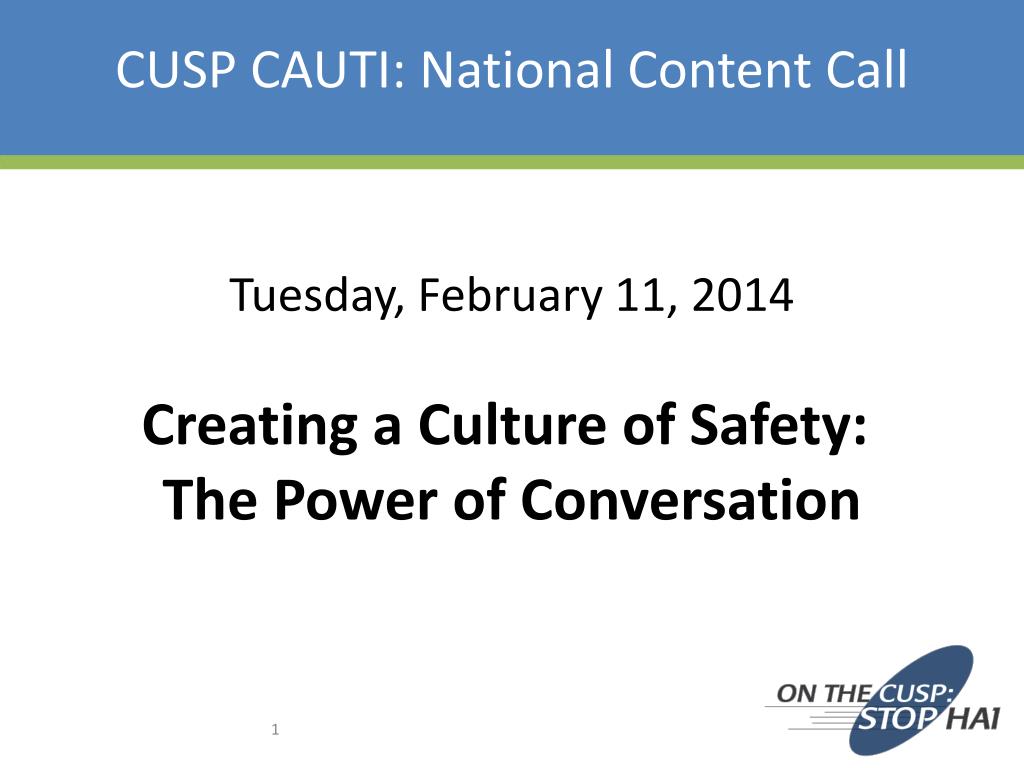 CUSP CAUTI: National Content Call

Tuesday, February 11, 2014

Creating a Culture of Safety:
The Power of Conversation

1

ON THE CUSP:
STOP HAI